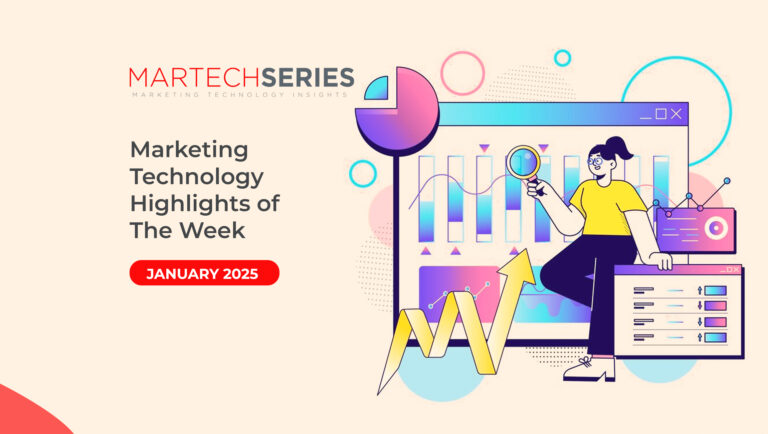 MARTECHSERIES
MARKETING TECHNOLOGY INSIGHTS

Marketing Technology Highlights of The Week

JANUARY 2025